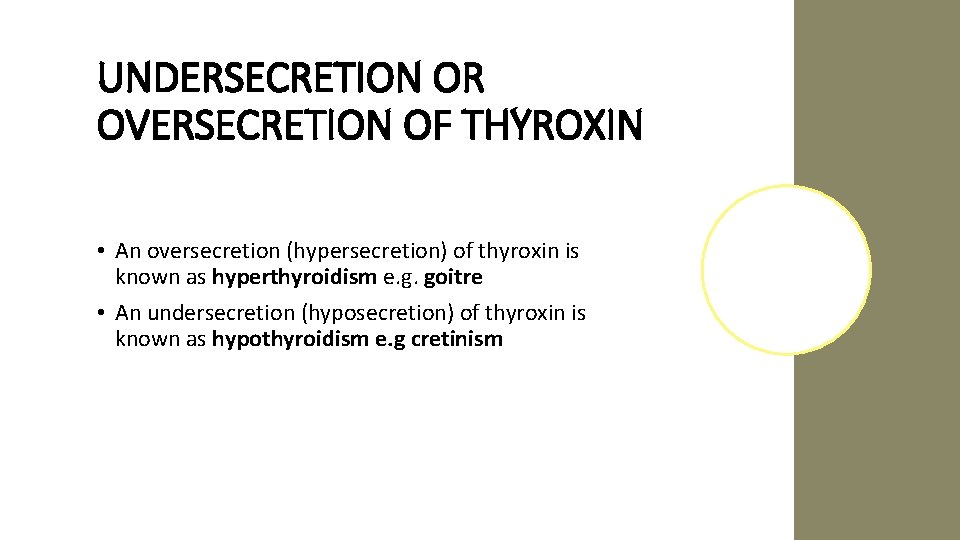 UNDERSECRETION OR OVERSECRETION OF THYROXIN

• An oversecretion (hypersecretion) of thyroxin is known as hyperthyroidism e.g. goitre

• An undersecretion (hyposecretion) of thyroxin is known as hypothyroidism e.g cretinism